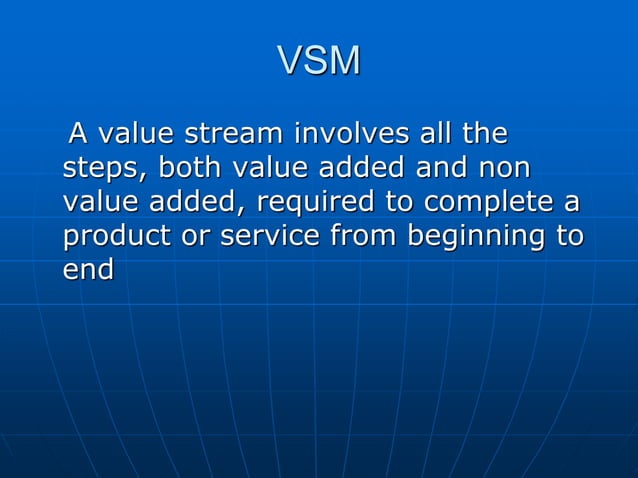 VSM

A value stream involves all the steps, both value added and non value added, required to complete a product or service from beginning to end